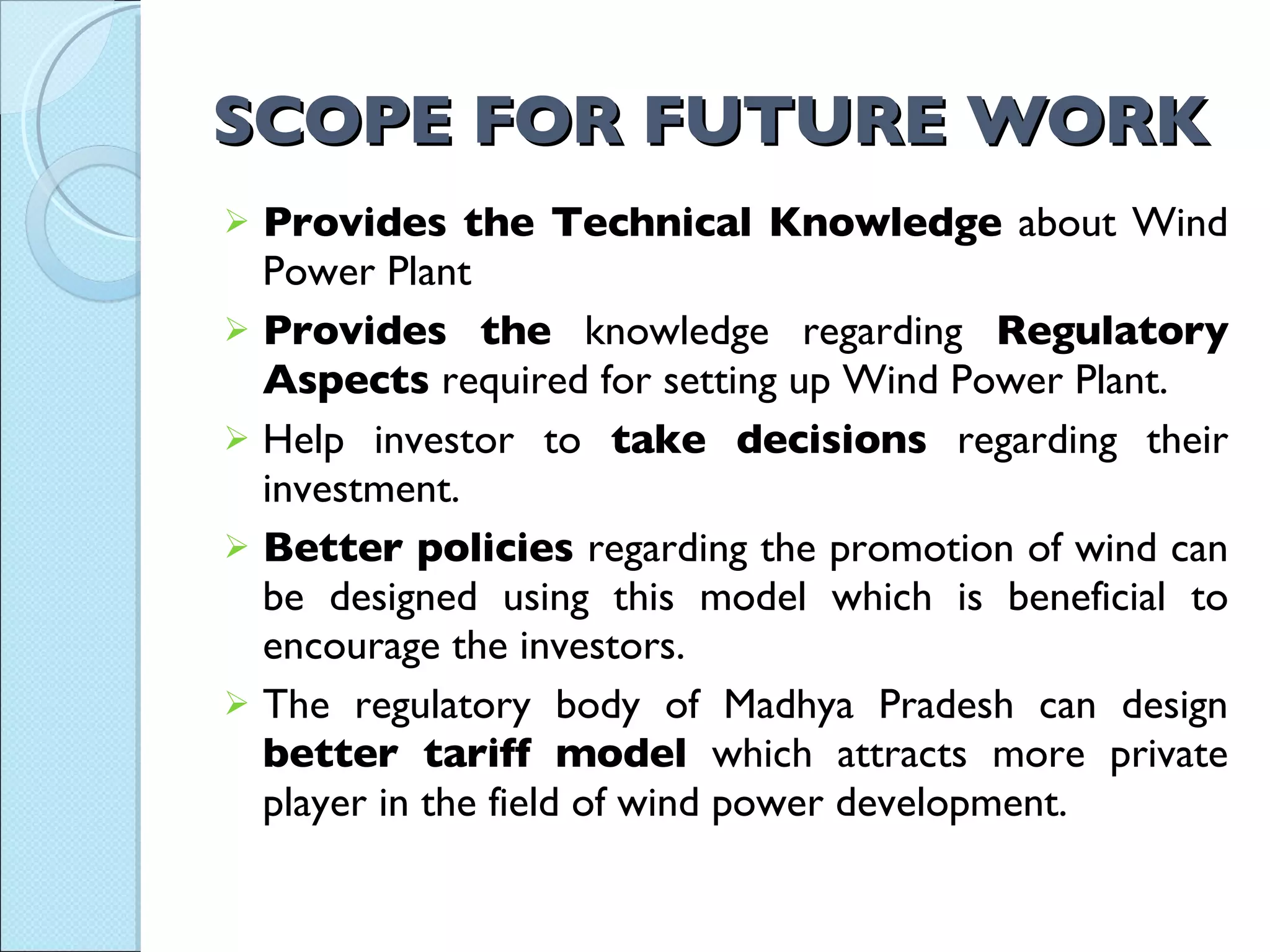 SCOPE FOR FUTURE WORK

➢ Provides the Technical Knowledge about Wind Power Plant

➢ Provides the knowledge regarding Regulatory Aspects required for setting up Wind Power Plant.

➢ Help investor to take decisions regarding their investment.

➢ Better policies regarding the promotion of wind can be designed using this model which is beneficial to encourage the investors.

➢ The regulatory body of Madhya Pradesh can design better tariff model which attracts more private player in the field of wind power development.